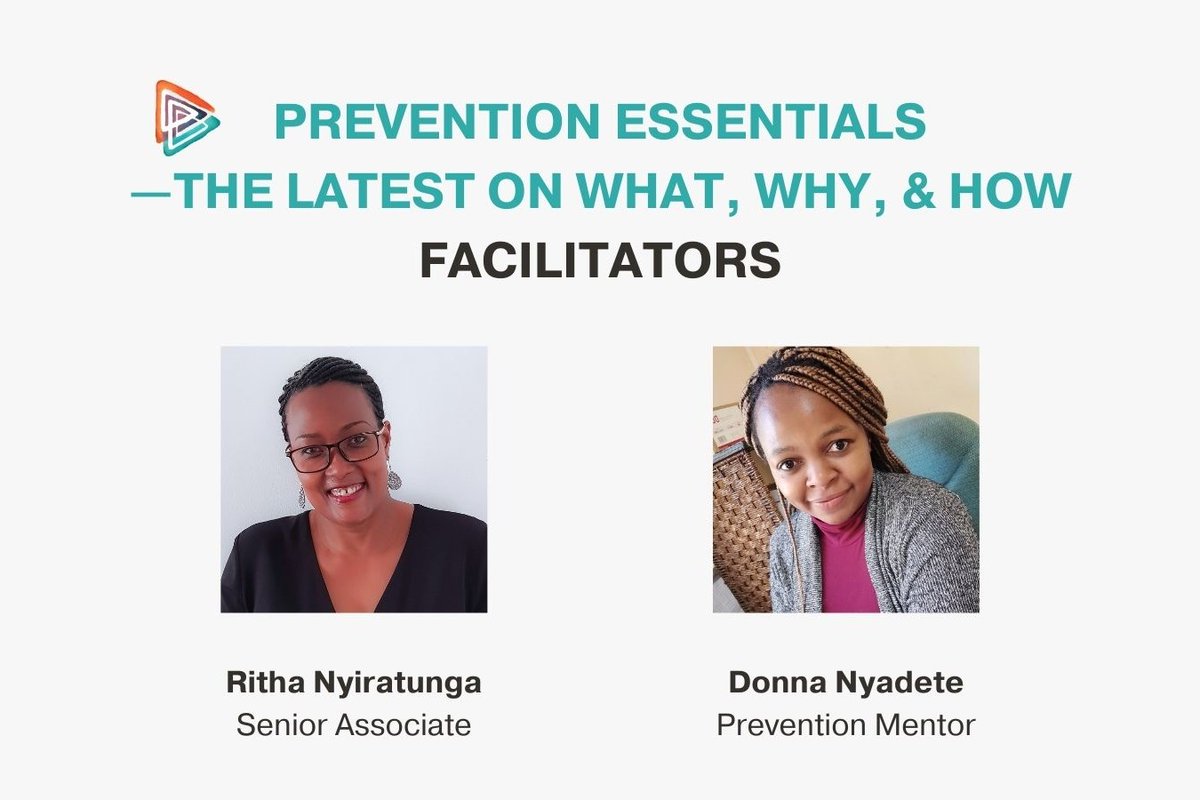 PREVENTION ESSENTIALS
—THE LATEST ON WHAT, WHY, & HOW
FACILITATORS

Ritha Nyiratunga
Senior Associate

Donna Nyadete
Prevention Mentor